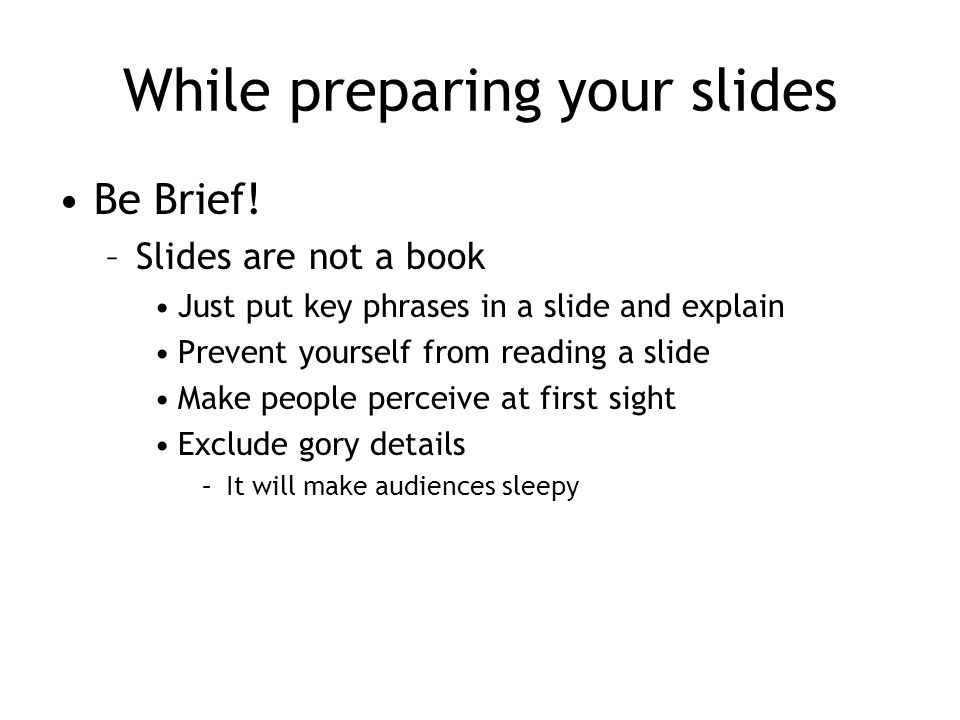 While preparing your slides

• Be Brief!
  – Slides are not a book
    • Just put key phrases in a slide and explain
    • Prevent yourself from reading a slide
    • Make people perceive at first sight
    • Exclude gory details
      – It will make audiences sleepy